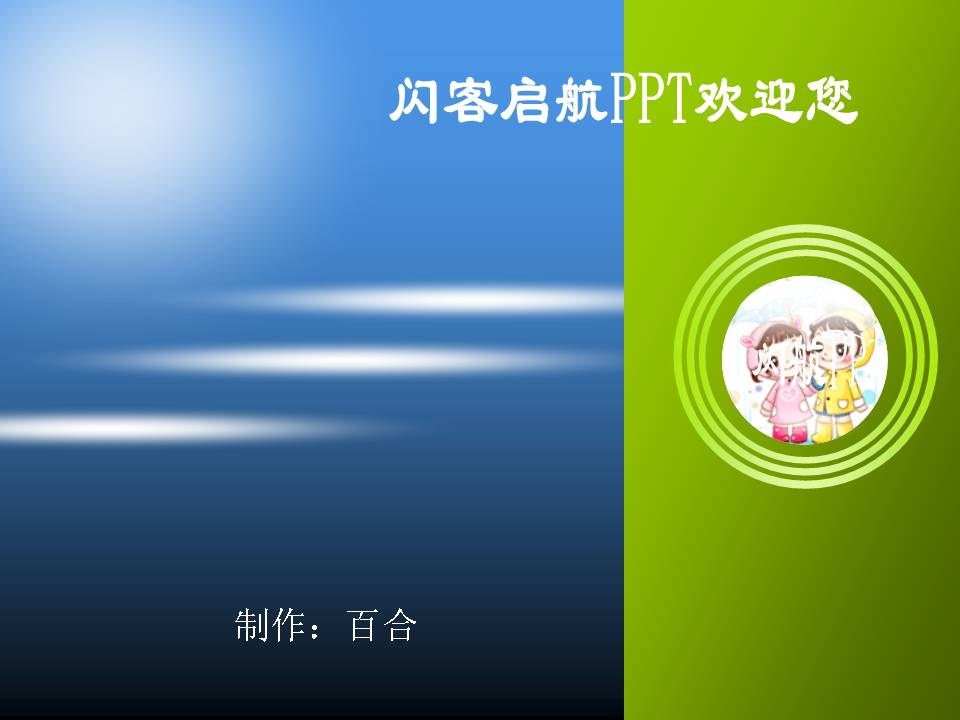 闪客启航PPT欢迎您

制作：百合